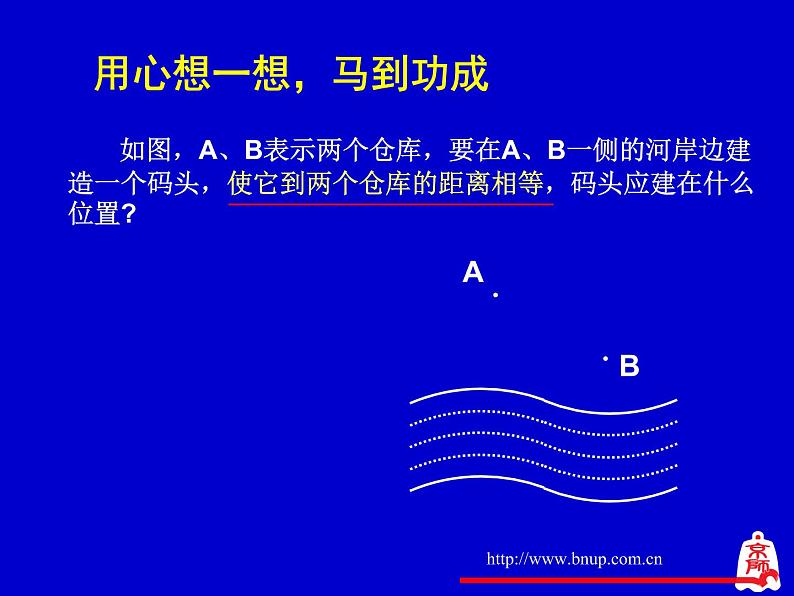 用心想一想，马到功成

如图，A、B表示两个仓库，要在A、B一侧的河岸边建造一个码头，使它到两个仓库的距离相等，码头应建在什么位置?

A

B

http://www.bnup.com.cn

京师